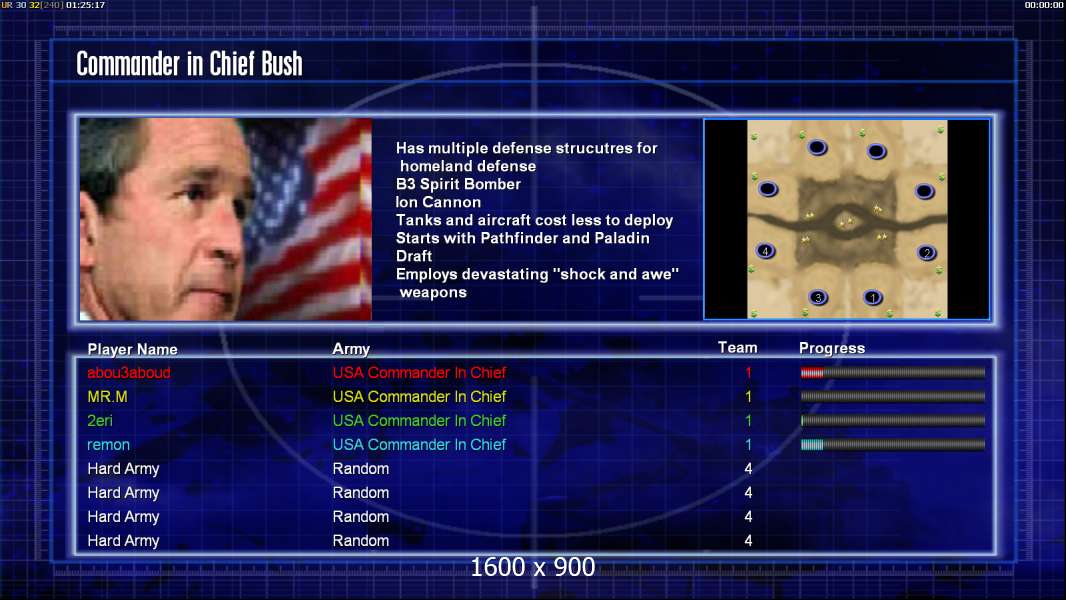 UR 30 32(240) 01:25:17

00:00:00

Commander in Chief Bush

Has multiple defense strucutres for homeland defense
B3 Spirit Bomber
Ion Cannon
Tanks and aircraft cost less to deploy
Starts with Pathfinder and Paladin
Draft
Employs devastating "shock and awe" weapons

4 2 3 1

| Player Name | Army | Team | Progress |
|---|---|---|---|
| abou3aboud | USA Commander In Chief | 1 | |
| MR.M | USA Commander In Chief | 1 | |
| 2eri | USA Commander In Chief | 1 | |
| remon | USA Commander In Chief | 1 | |
| Hard Army | Random | 4 | |
| Hard Army | Random | 4 | |
| Hard Army | Random | 4 | |
| Hard Army | Random | 4 | |

1600 x 900